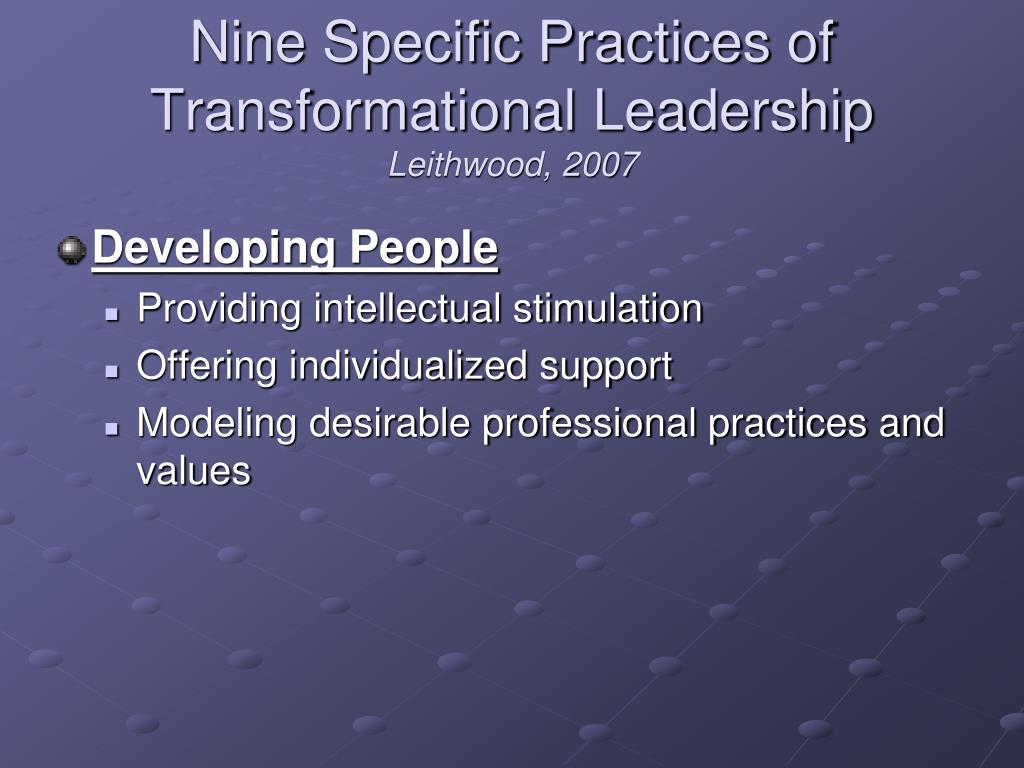 Nine Specific Practices of Transformational Leadership
Leithwood, 2007

Developing People
Providing intellectual stimulation
Offering individualized support
Modeling desirable professional practices and values